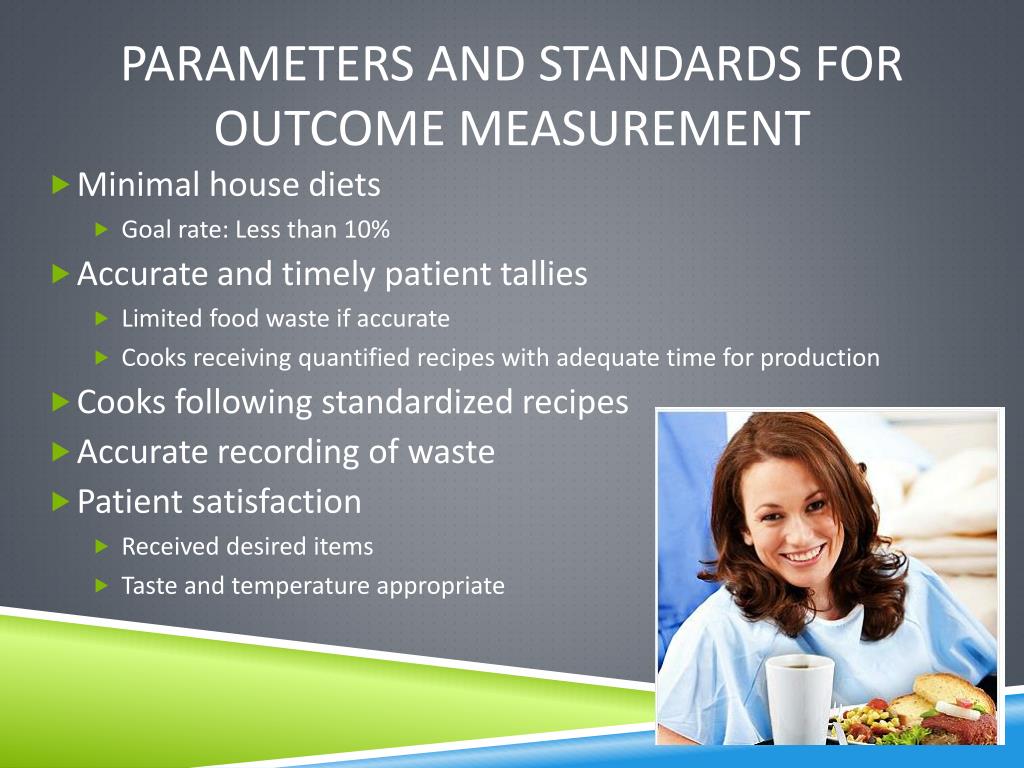 PARAMETERS AND STANDARDS FOR OUTCOME MEASUREMENT

Minimal house diets
Goal rate: Less than 10%

Accurate and timely patient tallies
Limited food waste if accurate
Cooks receiving quantified recipes with adequate time for production

Cooks following standardized recipes

Accurate recording of waste

Patient satisfaction
Received desired items
Taste and temperature appropriate